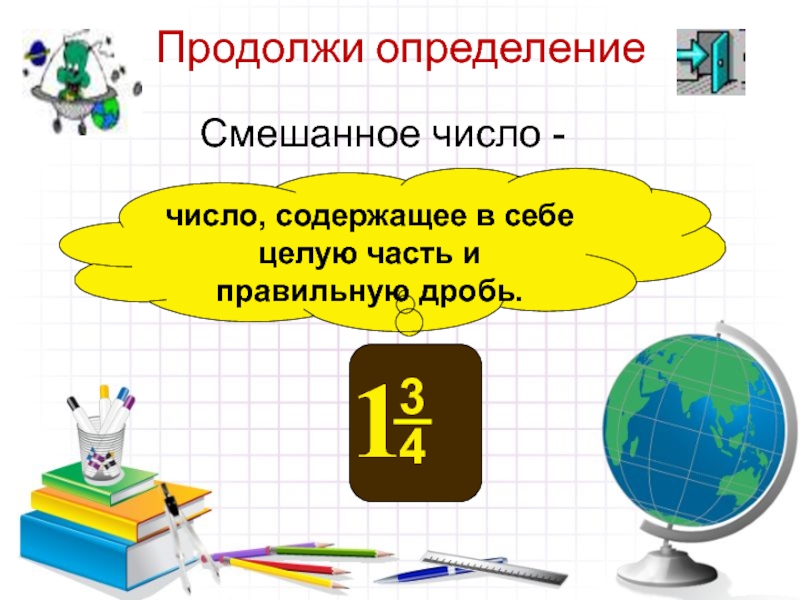 Продолжи определение

Смешанное число -

число, содержащее в себе целую часть и правильную дробь.

$1\frac{3}{4}$